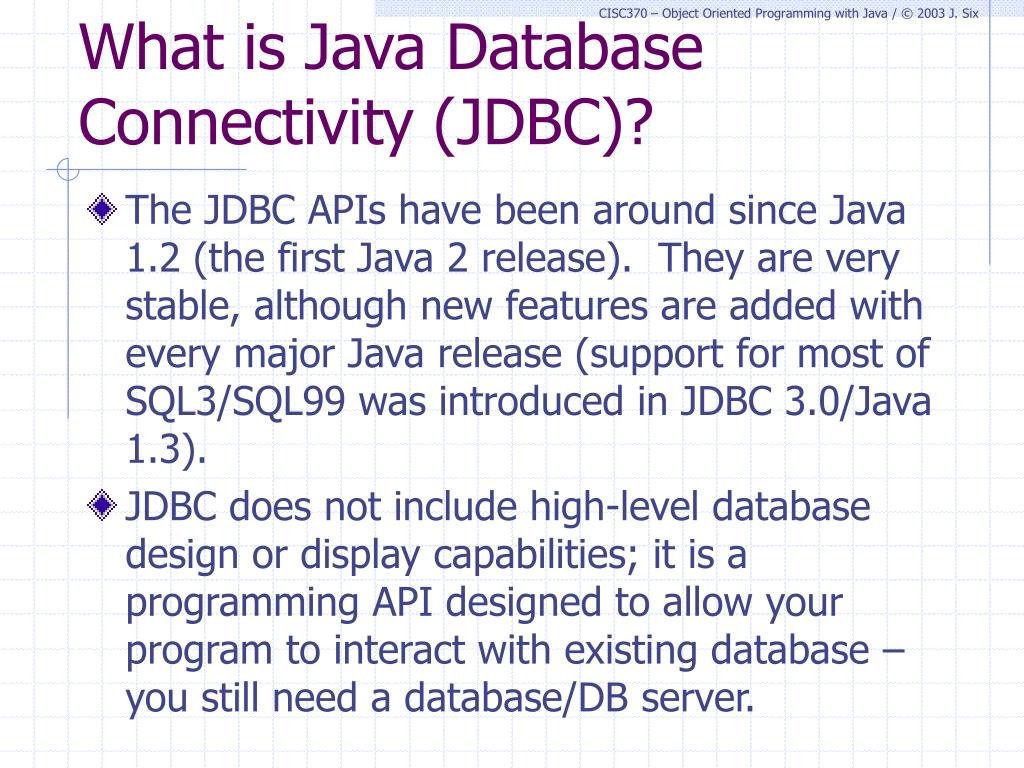 CISC370 – Object Oriented Programming with Java / © 2003 J. Six

What is Java Database Connectivity (JDBC)?

The JDBC APIs have been around since Java 1.2 (the first Java 2 release). They are very stable, although new features are added with every major Java release (support for most of SQL3/SQL99 was introduced in JDBC 3.0/Java 1.3).

JDBC does not include high-level database design or display capabilities; it is a programming API designed to allow your program to interact with existing database – you still need a database/DB server.